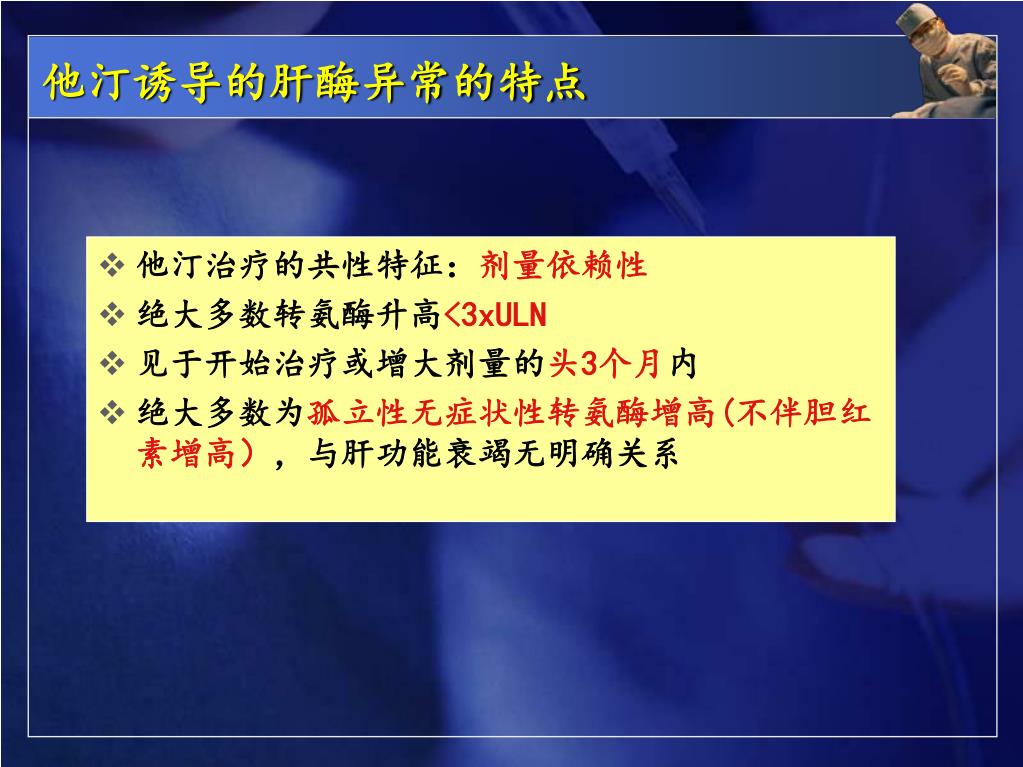 他汀诱导的肝酶异常的特点

❖ 他汀治疗的共性特征：剂量依赖性
❖ 绝大多数转氨酶升高<3xULN
❖ 见于开始治疗或增大剂量的头3个月内
❖ 绝大多数为孤立性无症状性转氨酶增高(不伴胆红素增高），与肝功能衰竭无明确关系